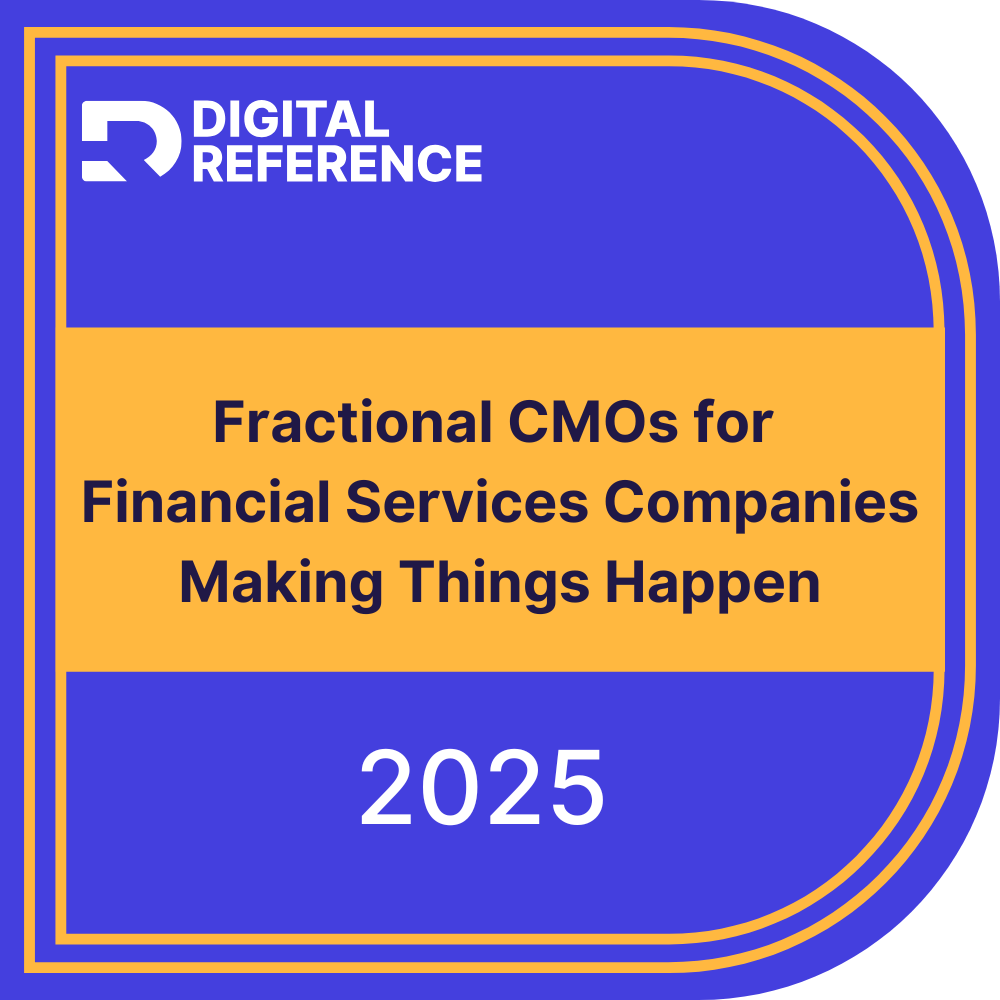 DIGITAL REFERENCE

Fractional CMOs for Financial Services Companies Making Things Happen

2025